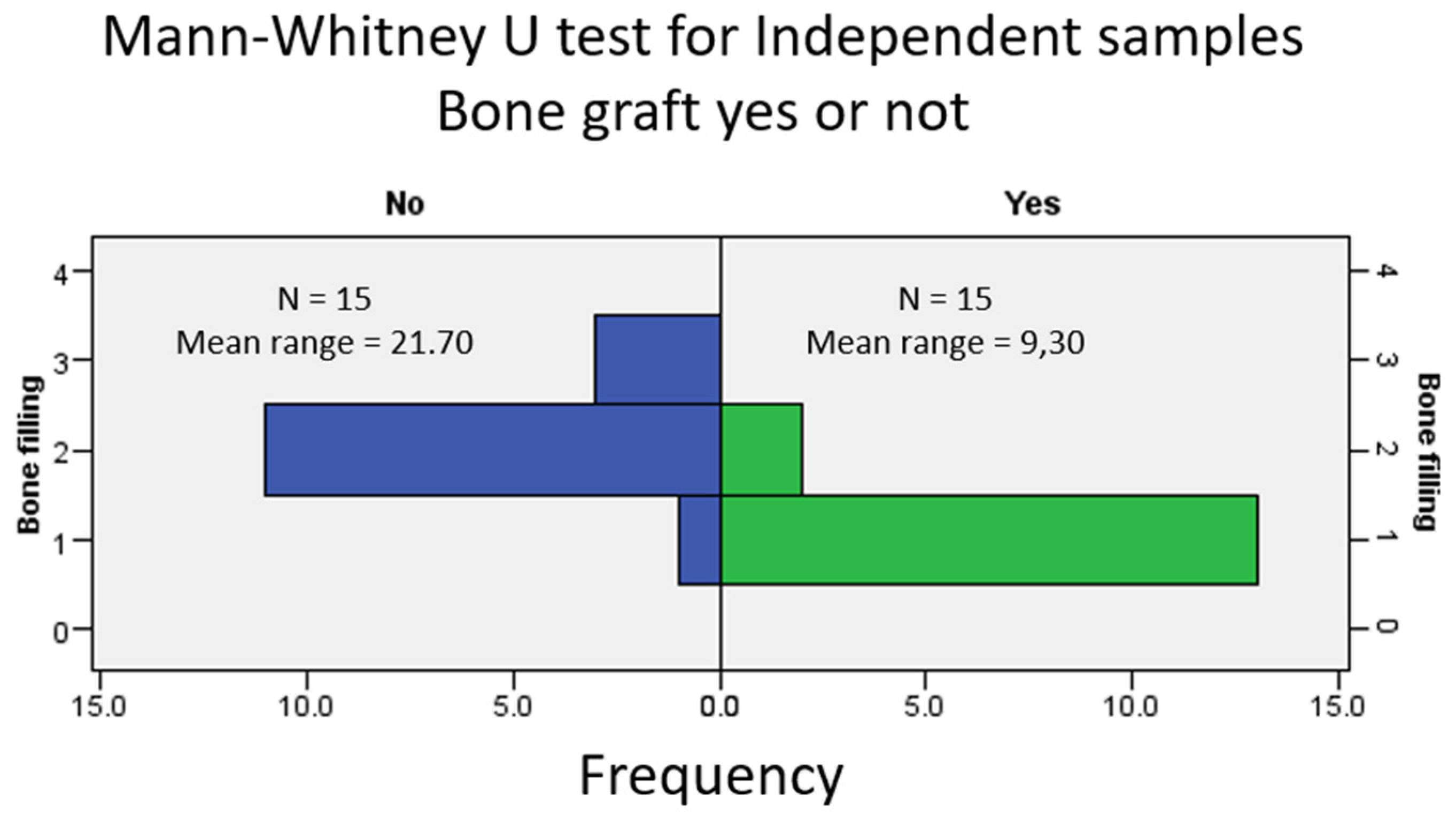 Mann-Whitney U test for Independent samples
Bone graft yes or not

No

Yes

N = 15
Mean range = 21.70

N = 15
Mean range = 9,30

Bone filling

4
3
2
1
0

Bone filling

4
3
2
1
0

15.0 10.0 5.0 0.0 5.0 10.0 15.0

Frequency